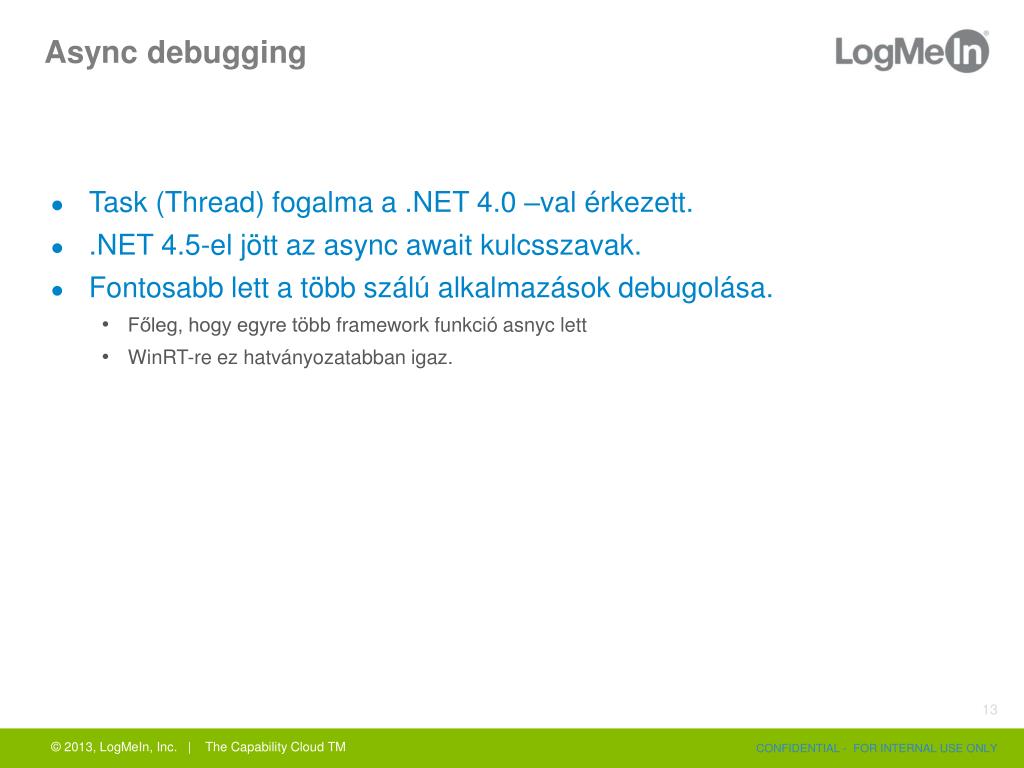 Async debugging

LogMeIn®

- Task (Thread) fogalma a .NET 4.0 –val érkezett.
- .NET 4.5-el jött az async await kulcsszavak.
- Fontosabb lett a több szálú alkalmazások debugolása.
  - Főleg, hogy egyre több framework funkció asnyc lett
  - WinRT-re ez hatványozatabban igaz.

13

© 2013, LogMeIn, Inc. | The Capability Cloud TM

CONFIDENTIAL - FOR INTERNAL USE ONLY